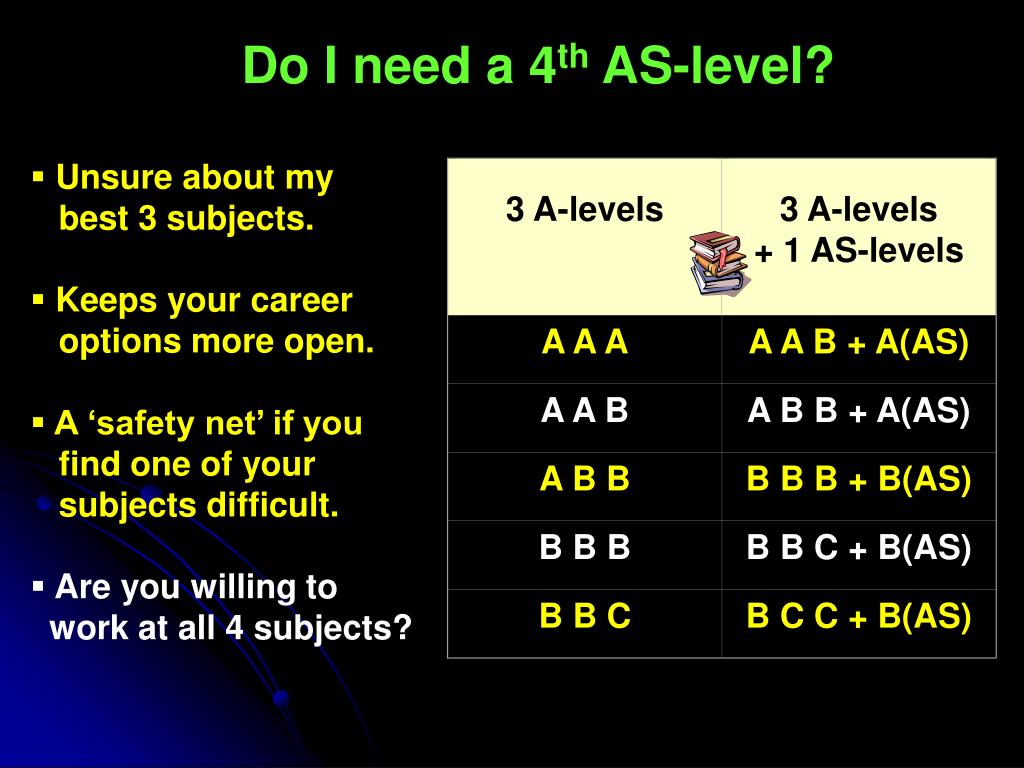 Do I need a 4$^{th}$ AS-level?

▪ Unsure about my best 3 subjects.

▪ Keeps your career options more open.

▪ A ‘safety net’ if you find one of your subjects difficult.

▪ Are you willing to work at all 4 subjects?

| 3 A-levels | 3 A-levels + 1 AS-levels |
|---|---|
| A A A | A A B + A(AS) |
| A A B | A B B + A(AS) |
| A B B | B B B + B(AS) |
| B B B | B B C + B(AS) |
| B B C | B C C + B(AS) |